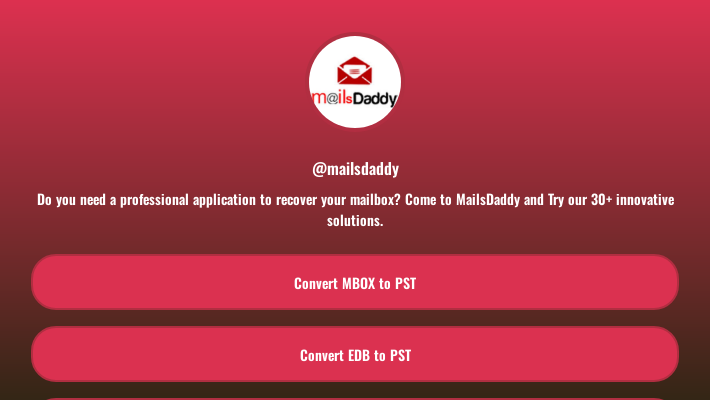 m@ilsDaddy

@mailsdaddy

Do you need a professional application to recover your mailbox? Come to MailsDaddy and Try our 30+ innovative solutions.

Convert MBOX to PST

Convert EDB to PST